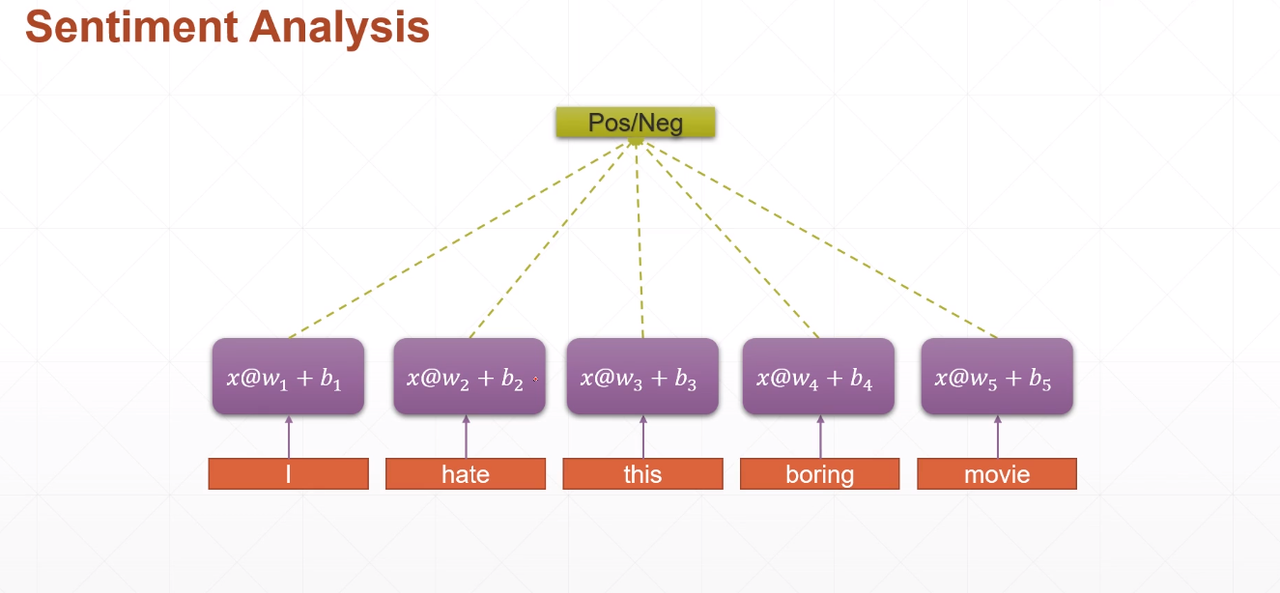 Sentiment Analysis

Pos/Neg

$x@w_1 + b_1$

$x@w_2 + b_2$

$x@w_3 + b_3$

$x@w_4 + b_4$

$x@w_5 + b_5$

I

hate

this

boring

movie